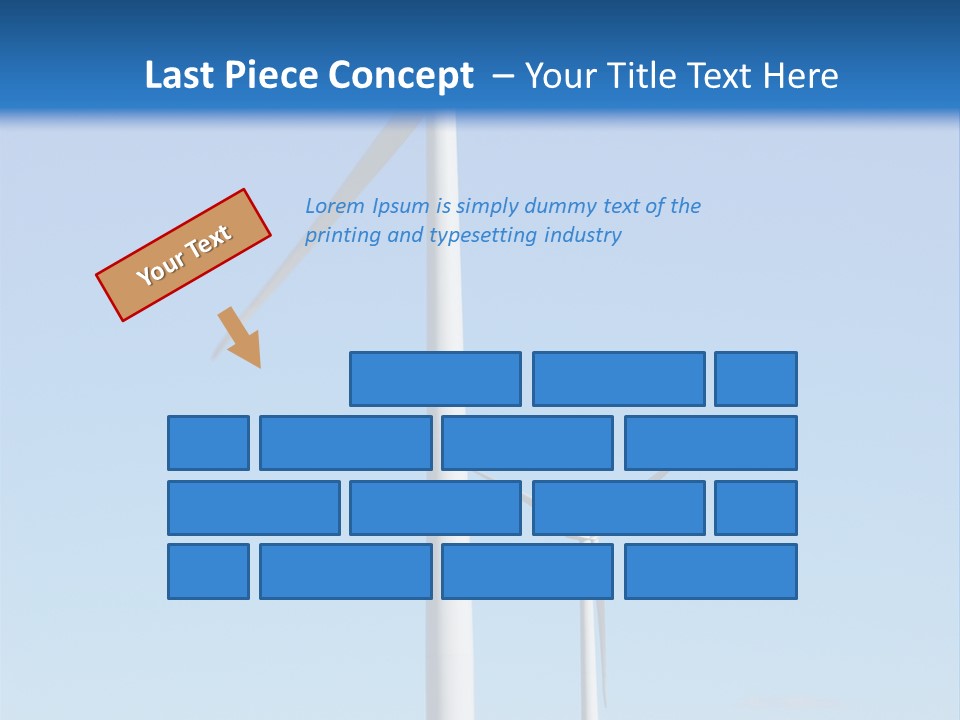 Last Piece Concept – Your Title Text Here

Your Text

Lorem Ipsum is simply dummy text of the printing and typesetting industry